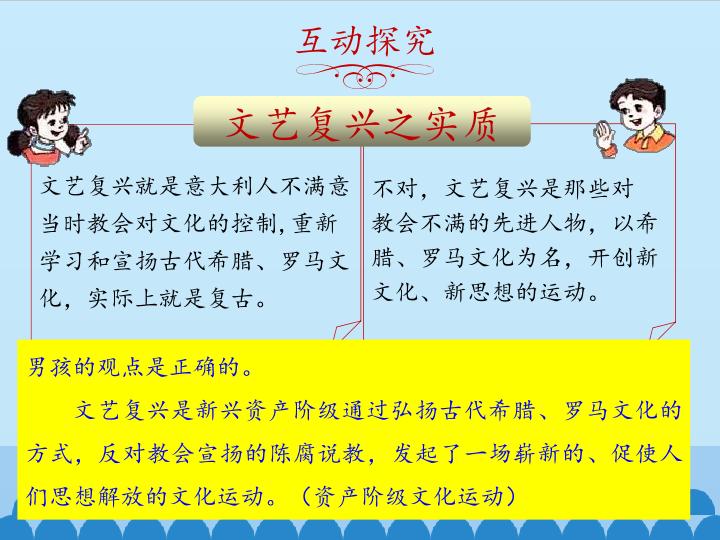 互动探究

文艺复兴之实质

文艺复兴就是意大利人不满意当时教会对文化的控制，重新学习和宣扬古代希腊、罗马文化，实际上就是复古。

不对，文艺复兴是那些对教会不满的先进人物，以希腊、罗马文化为名，开创新文化、新思想的运动。

男孩的观点是正确的。

文艺复兴是新兴资产阶级通过弘扬古代希腊、罗马文化的方式，反对教会宣扬的陈腐说教，发起了一场崭新的、促使人们思想解放的文化运动。（资产阶级文化运动）